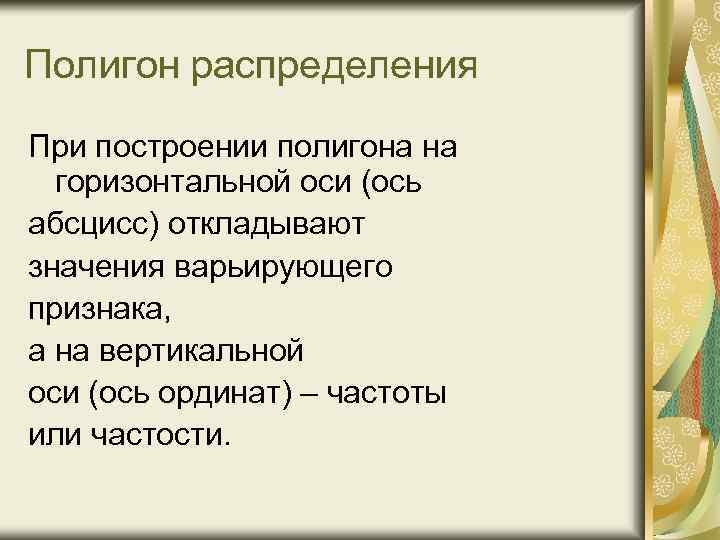 Полигон распределения

При построении полигона на горизонтальной оси (ось абсцисс) откладывают значения варьирующего признака,
а на вертикальной оси (ось ординат) – частоты или частости.